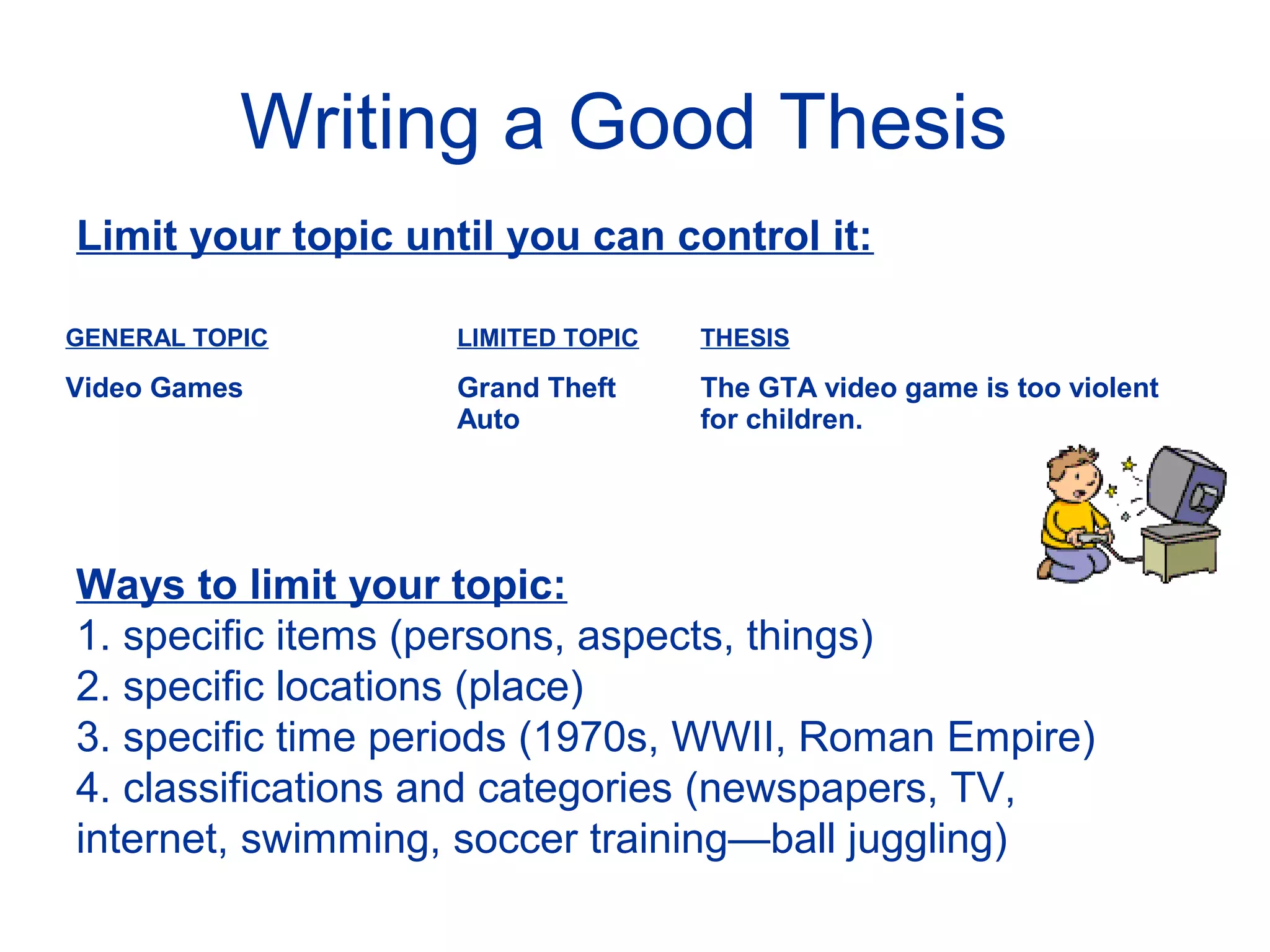 Writing a Good Thesis

Limit your topic until you can control it:

| GENERAL TOPIC | LIMITED TOPIC | THESIS |
|---|---|---|
| Video Games | Grand Theft Auto | The GTA video game is too violent for children. |

Ways to limit your topic:
1. specific items (persons, aspects, things)
2. specific locations (place)
3. specific time periods (1970s, WWII, Roman Empire)
4. classifications and categories (newspapers, TV, internet, swimming, soccer training—ball juggling)